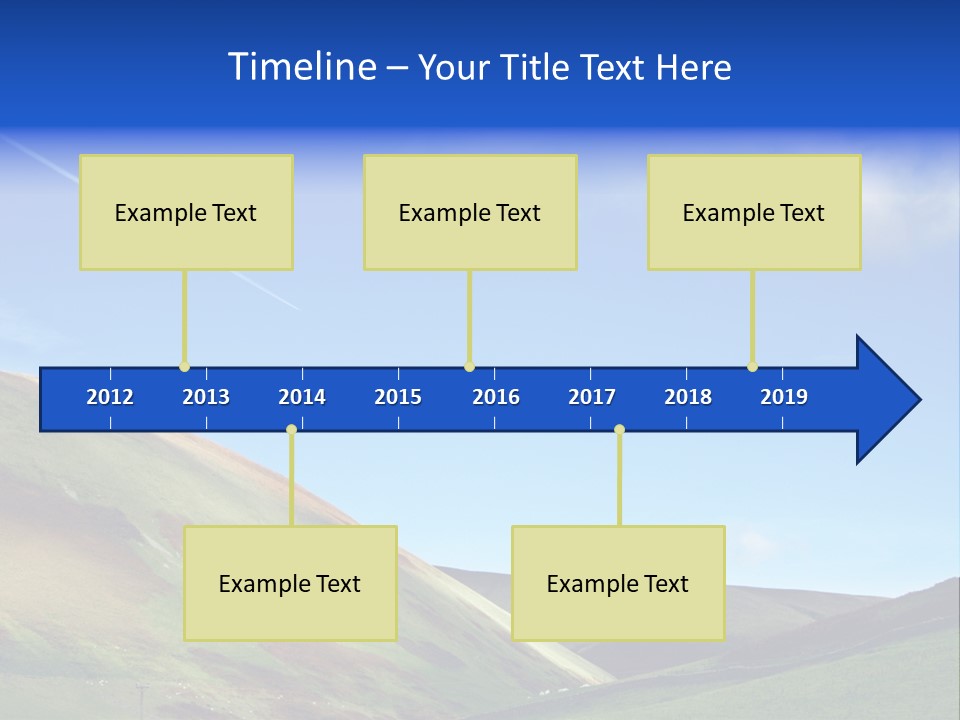 Timeline – Your Title Text Here

Example Text

Example Text

Example Text

2012 2013 2014 2015 2016 2017 2018 2019

Example Text

Example Text